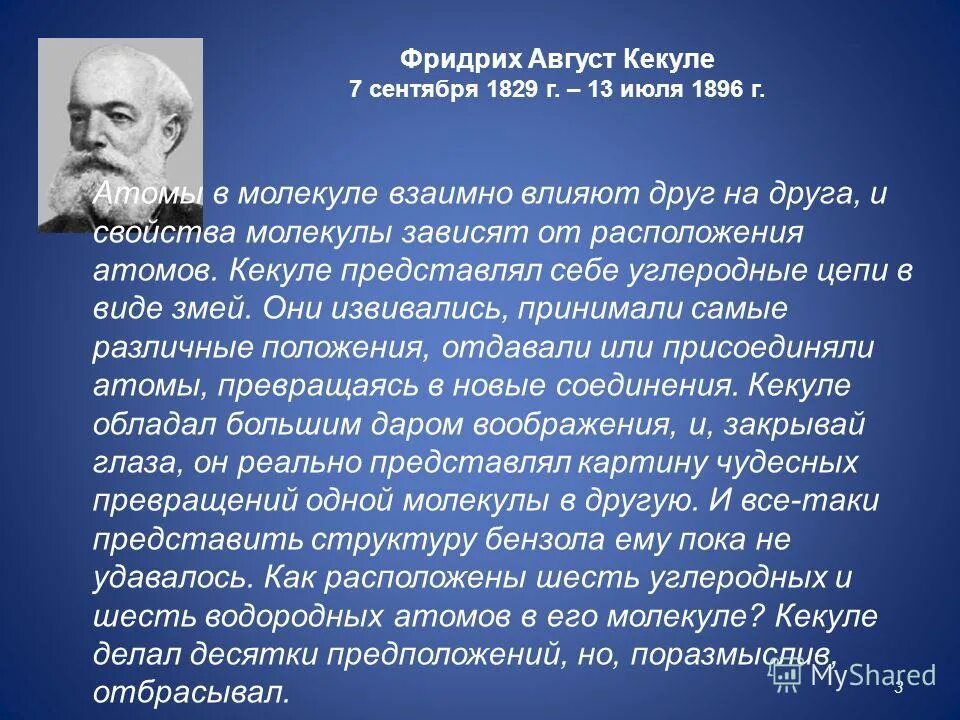 Фридрих Август Кекуле
7 сентября 1829 г. – 13 июля 1896 г.

Атомы в молекуле взаимно влияют друг на друга, и свойства молекулы зависят от расположения атомов. Кекуле представлял себе углеродные цепи в виде змей. Они извивались, принимали самые различные положения, отдавали или присоединяли атомы, превращаясь в новые соединения. Кекуле обладал большим даром воображения, и, закрывай глаза, он реально представлял картину чудесных превращений одной молекулы в другую. И все-таки представить структуру бензола ему пока не удавалось. Как расположены шесть углеродных и шесть водородных атомов в его молекуле? Кекуле делал десятки предположений, но, поразмыслив, отбрасывал.

MyShared

3